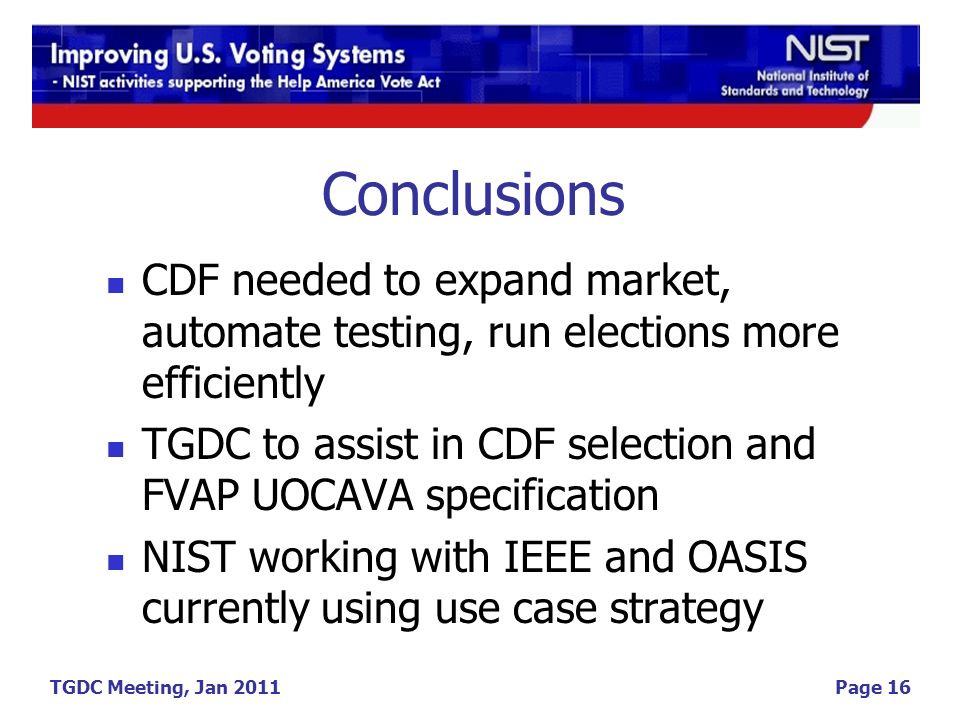 Improving U.S. Voting Systems
- NIST activities supporting the Help America Vote Act

NIST
National Institute of Standards and Technology

Conclusions

- CDF needed to expand market, automate testing, run elections more efficiently
- TGDC to assist in CDF selection and FVAP UOCAVA specification
- NIST working with IEEE and OASIS currently using use case strategy

TGDC Meeting, Jan 2011

Page 16